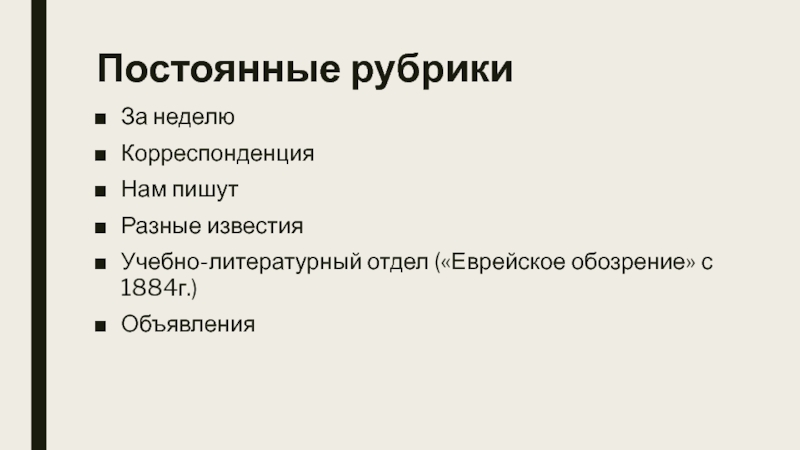 Постоянные рубрики

■ За неделю
■ Корреспонденция
■ Нам пишут
■ Разные известия
■ Учебно-литературный отдел («Еврейское обозрение» с 1884г.)
■ Объявления